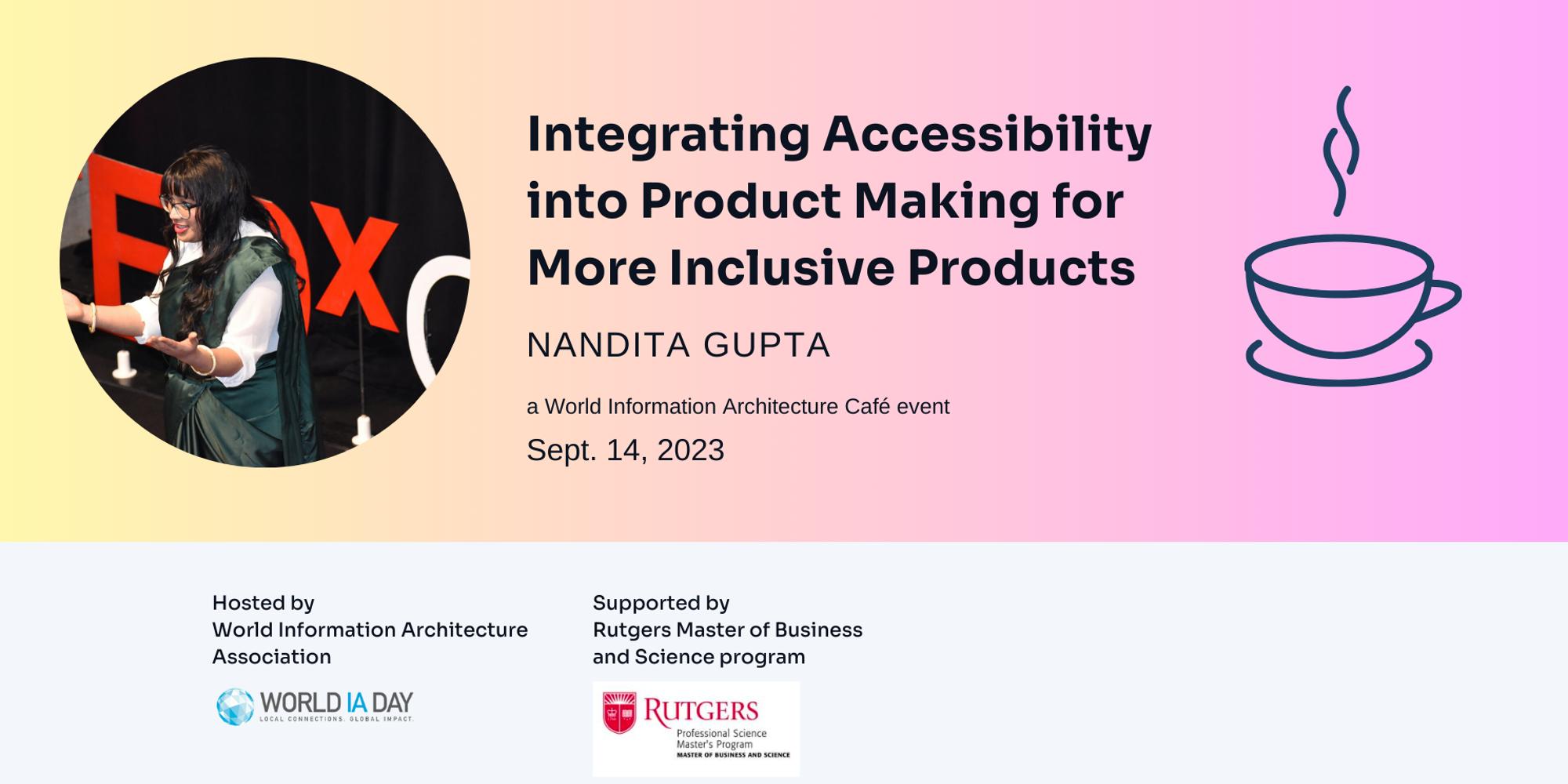 Integrating Accessibility into Product Making for More Inclusive Products

NANDITA GUPTA

a World Information Architecture Café event

Sept. 14, 2023

Hosted by
World Information Architecture Association

WORLD IA DAY
LOCAL CONNECTIONS. GLOBAL IMPACT.

Supported by
Rutgers Master of Business and Science program

RUTGERS
Professional Science Master's Program
MASTER OF BUSINESS AND SCIENCE